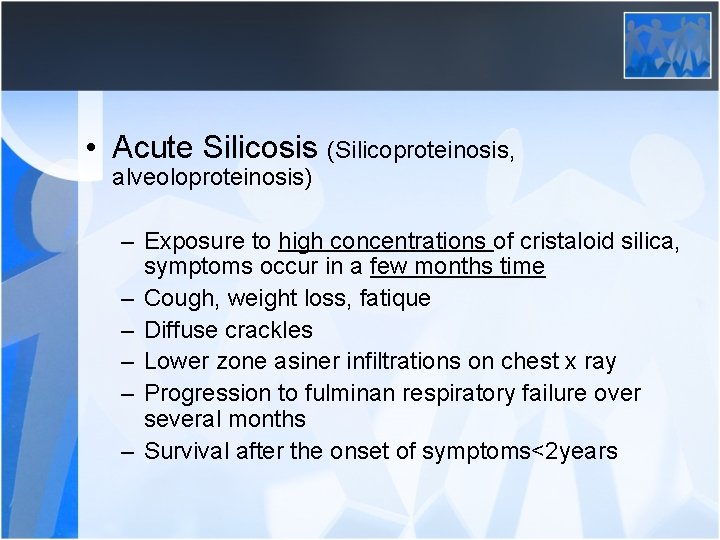 • Acute Silicosis (Silicoproteinosis, alveoloproteinosis)

– Exposure to high concentrations of cristaloid silica, symptoms occur in a few months time
– Cough, weight loss, fatique
– Diffuse crackles
– Lower zone asiner infiltrations on chest x ray
– Progression to fulminan respiratory failure over several months
– Survival after the onset of symptoms<2years